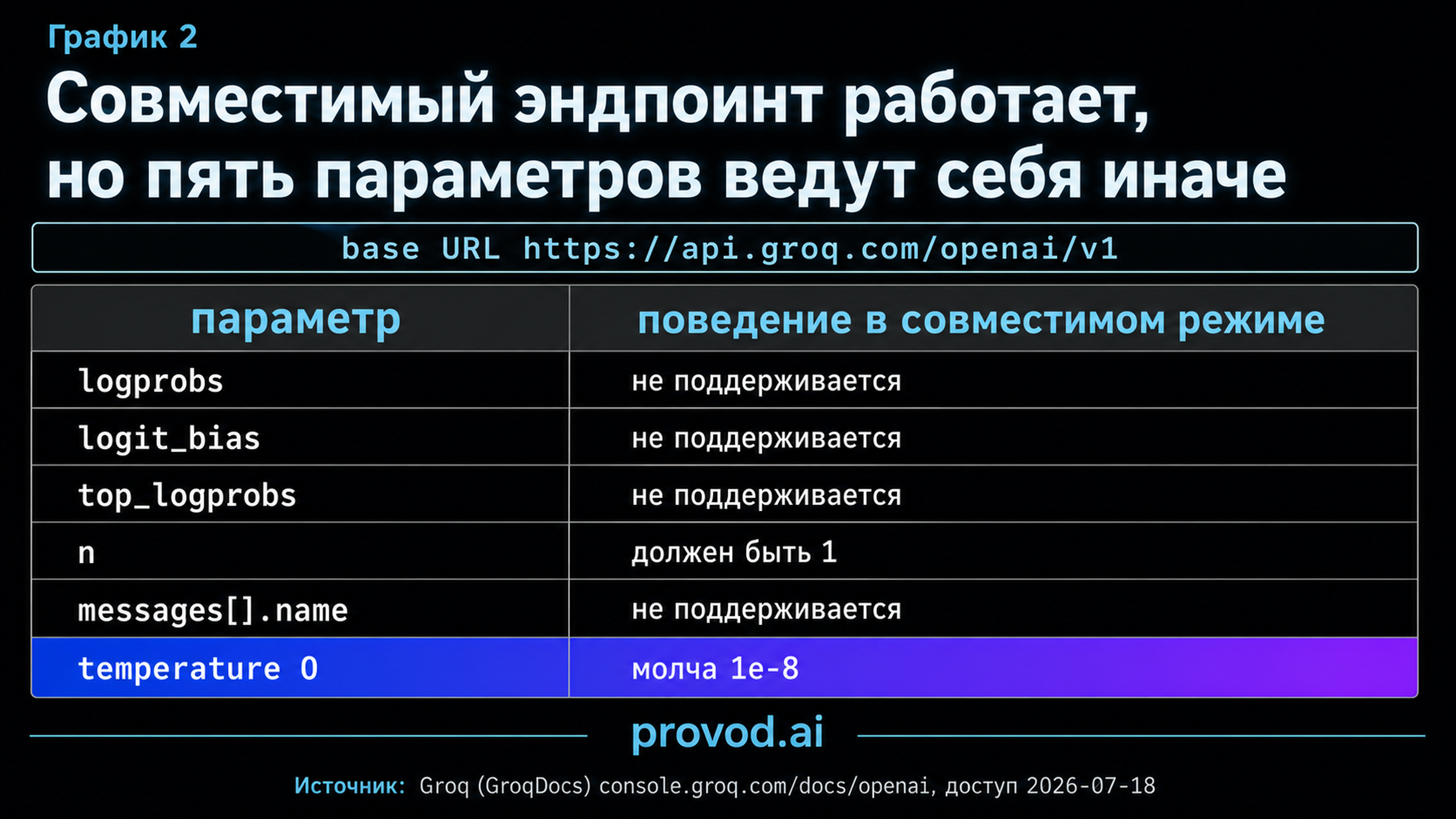 График 2

Совместимый эндпоинт работает, но пять параметров ведут себя иначе

base URL https://api.groq.com/openai/v1

| параметр | поведение в совместимом режиме |
|---|---|
| logprobs | не поддерживается |
| logit_bias | не поддерживается |
| top_logprobs | не поддерживается |
| n | должен быть 1 |
| messages[].name | не поддерживается |
| temperature 0 | молча 1e-8 |

provod.ai

Источник: Groq (GroqDocs) console.groq.com/docs/openai, доступ 2026-07-18